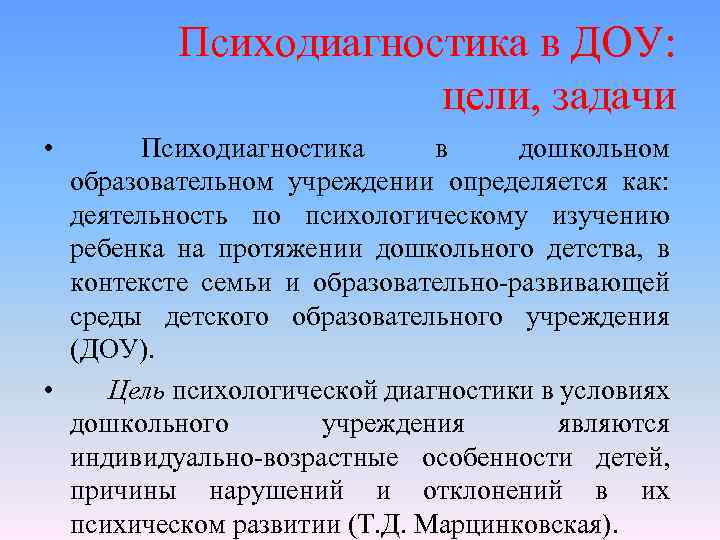 Психодиагностика в ДОУ: цели, задачи

• Психодиагностика в дошкольном образовательном учреждении определяется как: деятельность по психологическому изучению ребенка на протяжении дошкольного детства, в контексте семьи и образовательно-развивающей среды детского образовательного учреждения (ДОУ).

• Цель психологической диагностики в условиях дошкольного учреждения являются индивидуально-возрастные особенности детей, причины нарушений и отклонений в их психическом развитии (Т.Д. Марцинковская).